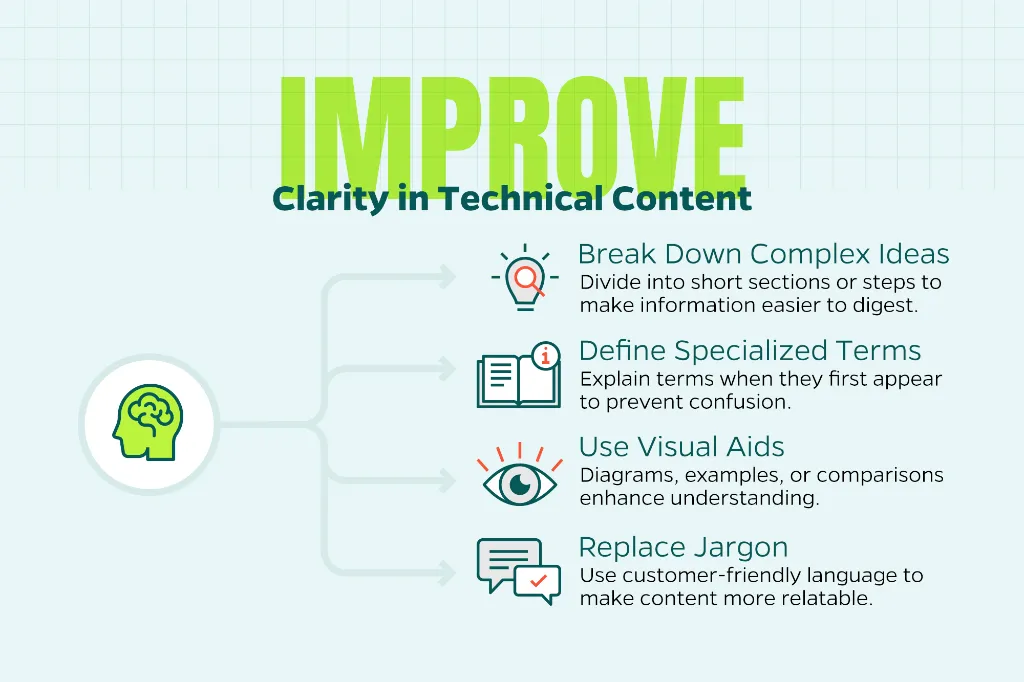 IMPROVE
Clarity in Technical Content

Break Down Complex Ideas
Divide into short sections or steps to make information easier to digest.

Define Specialized Terms
Explain terms when they first appear to prevent confusion.

Use Visual Aids
Diagrams, examples, or comparisons enhance understanding.

Replace Jargon
Use customer-friendly language to make content more relatable.